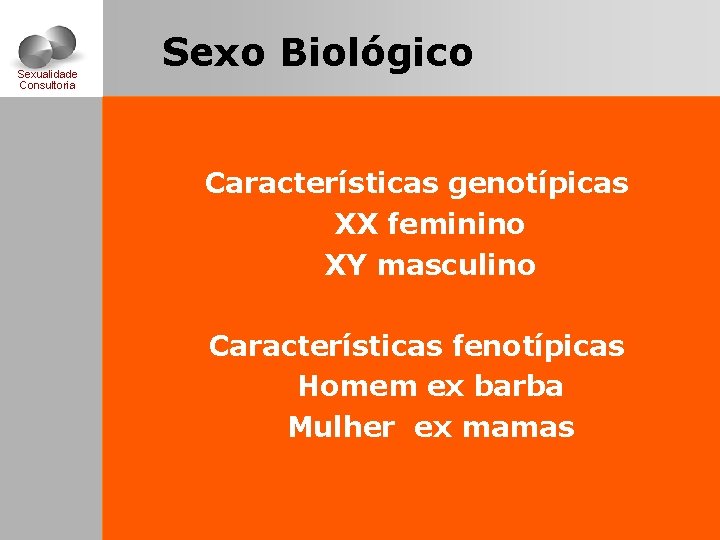 Sexualidade Consultoria

Sexo Biológico

Características genotípicas
XX feminino
XY masculino

Características fenotípicas
Homem ex barba
Mulher ex mamas